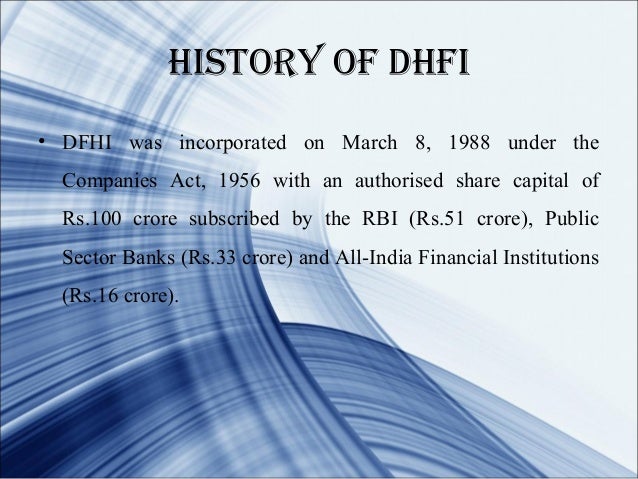 HISTORY OF DHFI

• DFHI was incorporated on March 8, 1988 under the Companies Act, 1956 with an authorised share capital of Rs.100 crore subscribed by the RBI (Rs.51 crore), Public Sector Banks (Rs.33 crore) and All-India Financial Institutions (Rs.16 crore).